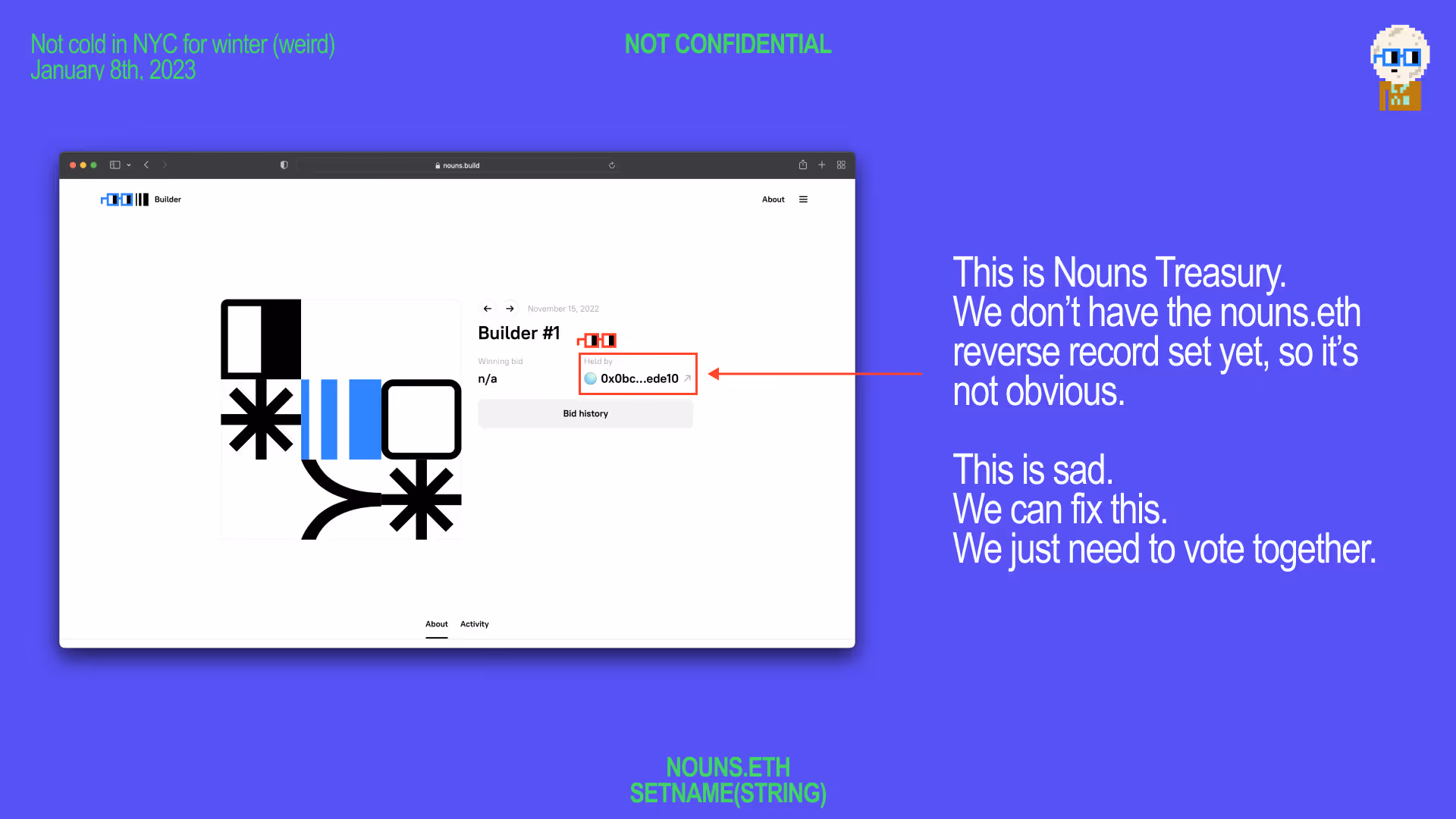 Not cold in NYC for winter (weird)
January 8th, 2023

NOT CONFIDENTIAL

nouns.build

Builder

About

November 15, 2022

Builder #1

Winning bid
n/a

Held by
0x0bc...ede10

Bid history

About Activity

This is Nouns Treasury.
We don't have the nouns.eth reverse record set yet, so it's not obvious.

This is sad.
We can fix this.
We just need to vote together.

NOUNS.ETH
SETNAME(STRING)